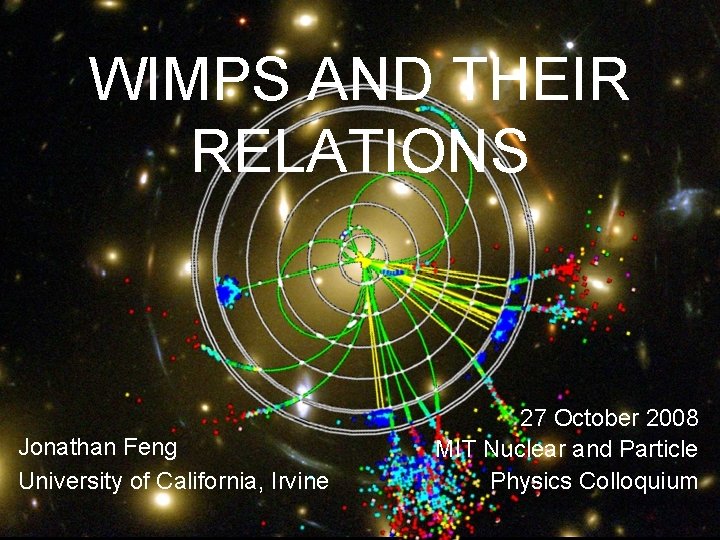 WIMPS AND THEIR RELATIONS

Jonathan Feng
University of California, Irvine

27 October 2008
MIT Nuclear and Particle Physics Colloquium